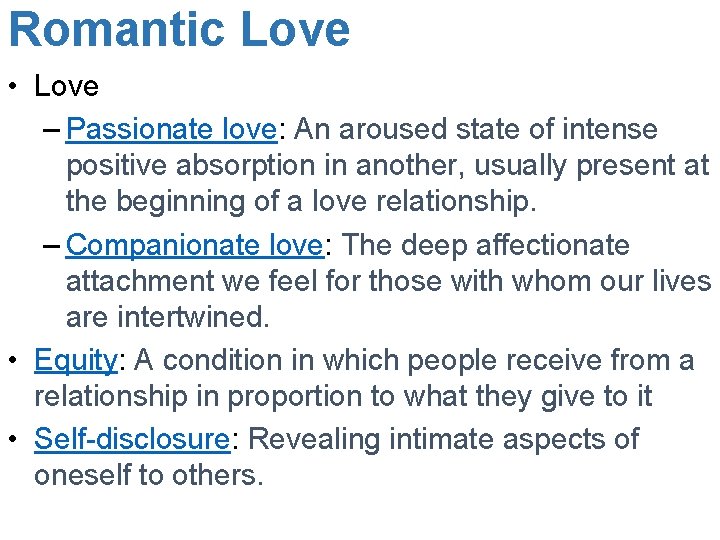 Romantic Love

• Love

– Passionate love: An aroused state of intense positive absorption in another, usually present at the beginning of a love relationship.

– Companionate love: The deep affectionate attachment we feel for those with whom our lives are intertwined.

• Equity: A condition in which people receive from a relationship in proportion to what they give to it

• Self-disclosure: Revealing intimate aspects of oneself to others.